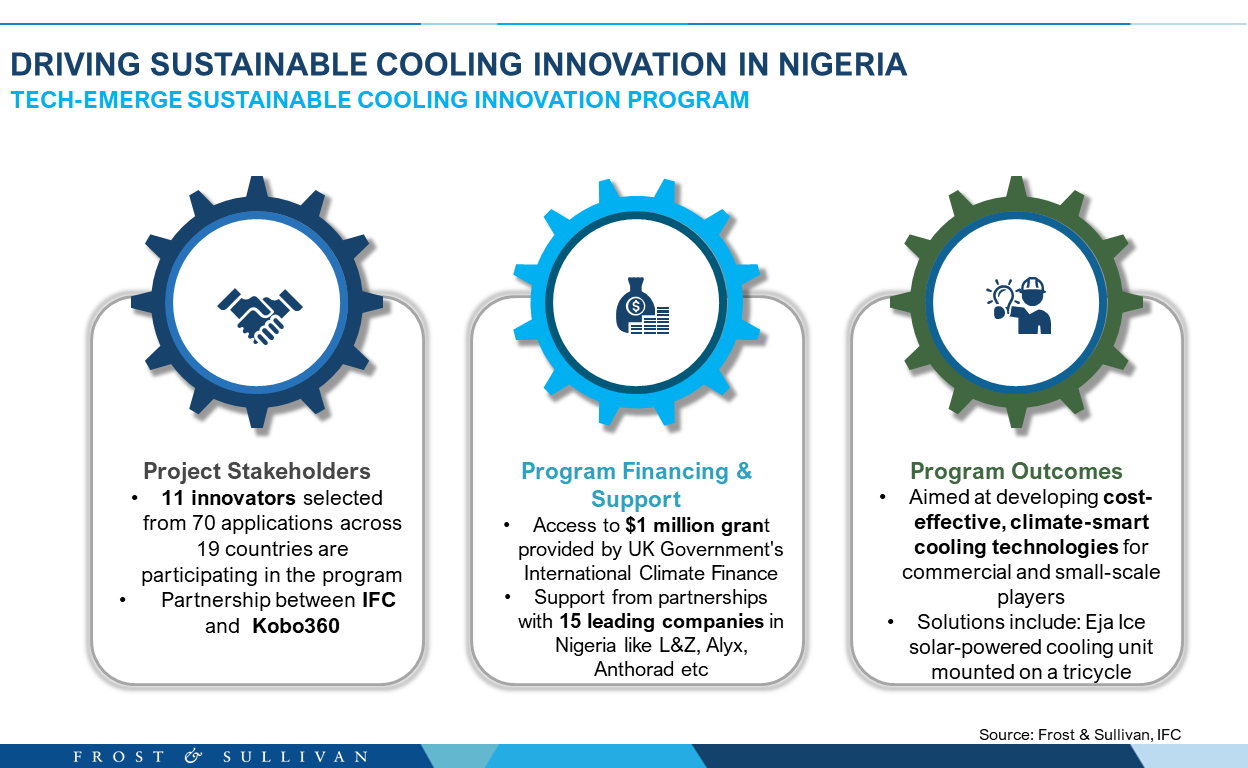 DRIVING SUSTAINABLE COOLING INNOVATION IN NIGERIA
TECH-EMERGE SUSTAINABLE COOLING INNOVATION PROGRAM

Project Stakeholders
• 11 innovators selected from 70 applications across 19 countries are participating in the program
• Partnership between IFC and Kobo360

Program Financing & Support
• Access to $1 million grant provided by UK Government's International Climate Finance
• Support from partnerships with 15 leading companies in Nigeria like L&Z, Alyx, Anthorad etc

Program Outcomes
• Aimed at developing cost-effective, climate-smart cooling technologies for commercial and small-scale players
• Solutions include: Eja Ice solar-powered cooling unit mounted on a tricycle

Source: Frost & Sullivan, IFC

FROST & SULLIVAN